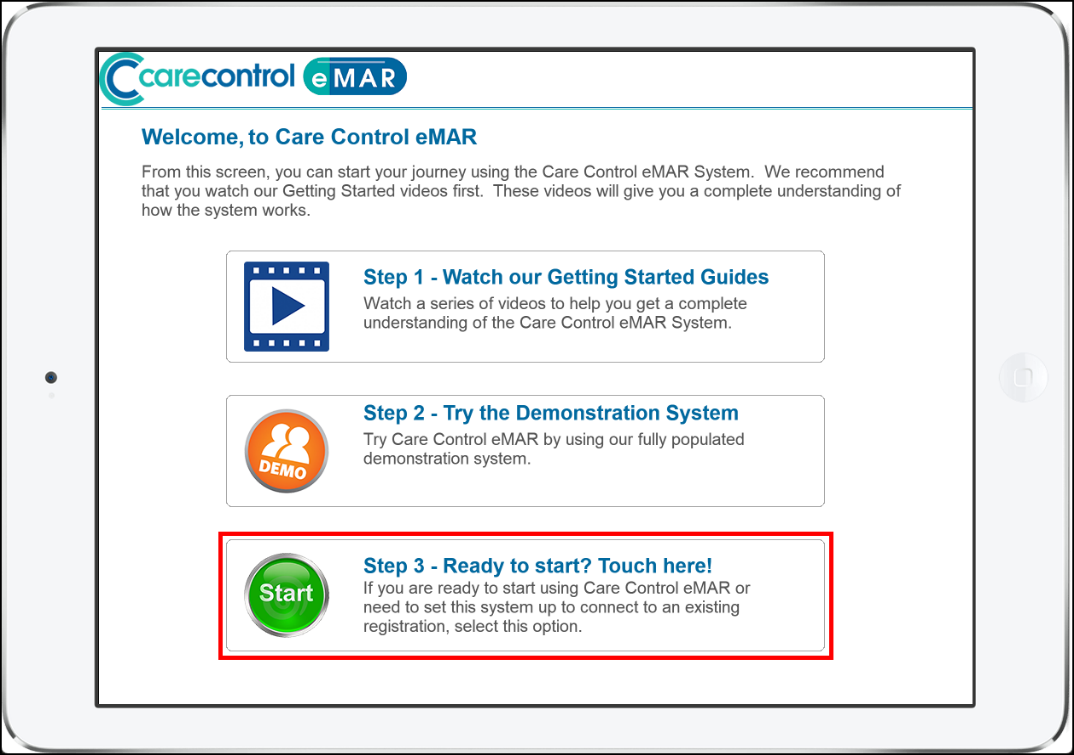 carecontrol eMAR

Welcome, to Care Control eMAR

From this screen, you can start your journey using the Care Control eMAR System. We recommend that you watch our Getting Started videos first. These videos will give you a complete understanding of how the system works.

Step 1 - Watch our Getting Started Guides
Watch a series of videos to help you get a complete understanding of the Care Control eMAR System.

DEMO
Step 2 - Try the Demonstration System
Try Care Control eMAR by using our fully populated demonstration system.

Start
Step 3 - Ready to start? Touch here!
If you are ready to start using Care Control eMAR or need to set this system up to connect to an existing registration, select this option.